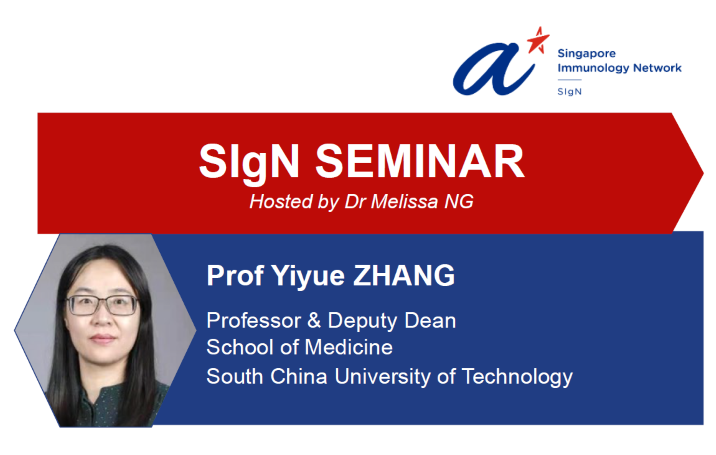 a*

Singapore Immunology Network

SIgN

SIgN SEMINAR

Hosted by Dr Melissa NG

Prof Yiyue ZHANG

Professor & Deputy Dean
School of Medicine
South China University of Technology